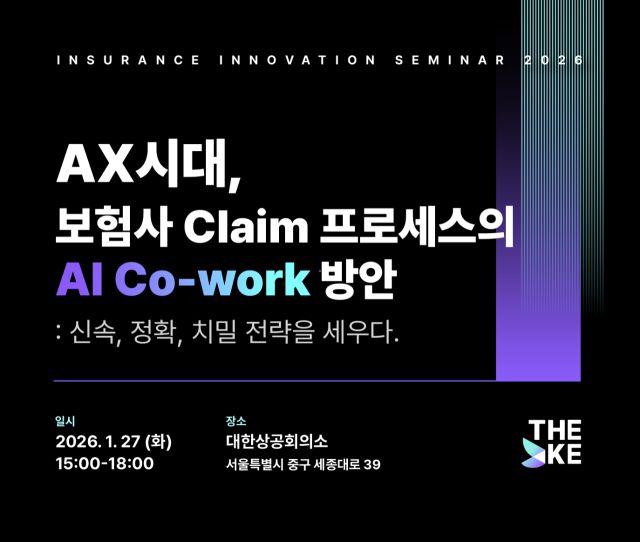 INSURANCE INNOVATION SEMINAR 2026

AX시대,
보험사 Claim 프로세스의
AI Co-work 방안

: 신속, 정확, 치밀 전략을 세우다.

일시
2026. 1. 27 (화)
15:00-18:00

장소
대한상공회의소
서울특별시 중구 세종대로 39

THE KE